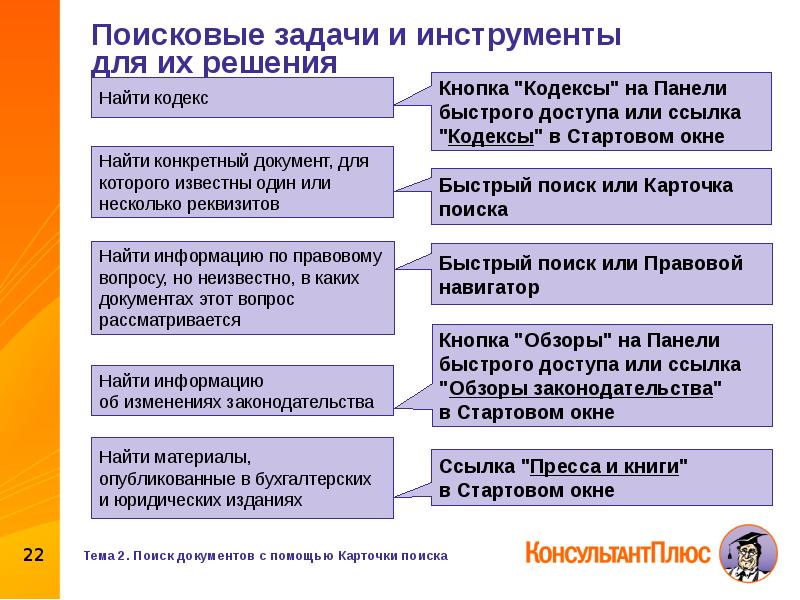 Поисковые задачи и инструменты для их решения

Найти кодекс

Кнопка "Кодексы" на Панели быстрого доступа или ссылка "Кодексы" в Стартовом окне

Найти конкретный документ, для которого известны один или несколько реквизитов

Быстрый поиск или Карточка поиска

Найти информацию по правовому вопросу, но неизвестно, в каких документах этот вопрос рассматривается

Быстрый поиск или Правовой навигатор

Найти информацию об изменениях законодательства

Кнопка "Обзоры" на Панели быстрого доступа или ссылка "Обзоры законодательства" в Стартовом окне

Найти материалы, опубликованные в бухгалтерских и юридических изданиях

Ссылка "Пресса и книги" в Стартовом окне

22

Тема 2. Поиск документов с помощью Карточки поиска

КонсультантПлюс